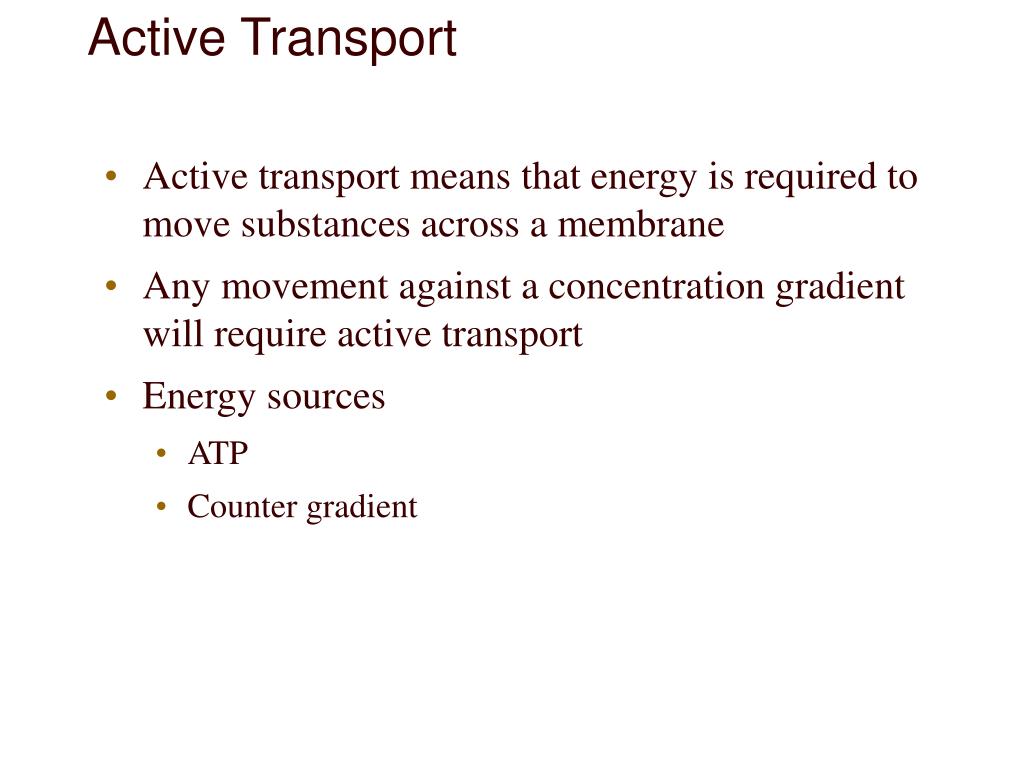 Active Transport

• Active transport means that energy is required to move substances across a membrane
• Any movement against a concentration gradient will require active transport
• Energy sources
  • ATP
  • Counter gradient